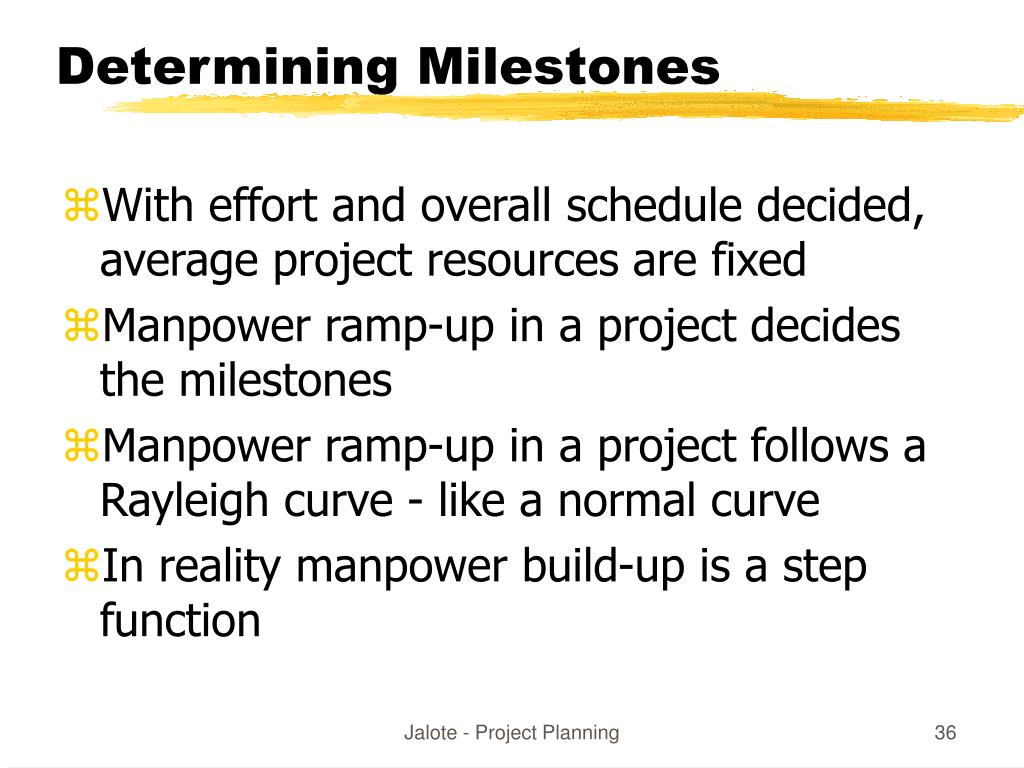 Determining Milestones

⌘With effort and overall schedule decided, average project resources are fixed

⌘Manpower ramp-up in a project decides the milestones

⌘Manpower ramp-up in a project follows a Rayleigh curve - like a normal curve

⌘In reality manpower build-up is a step function

Jalote - Project Planning

36